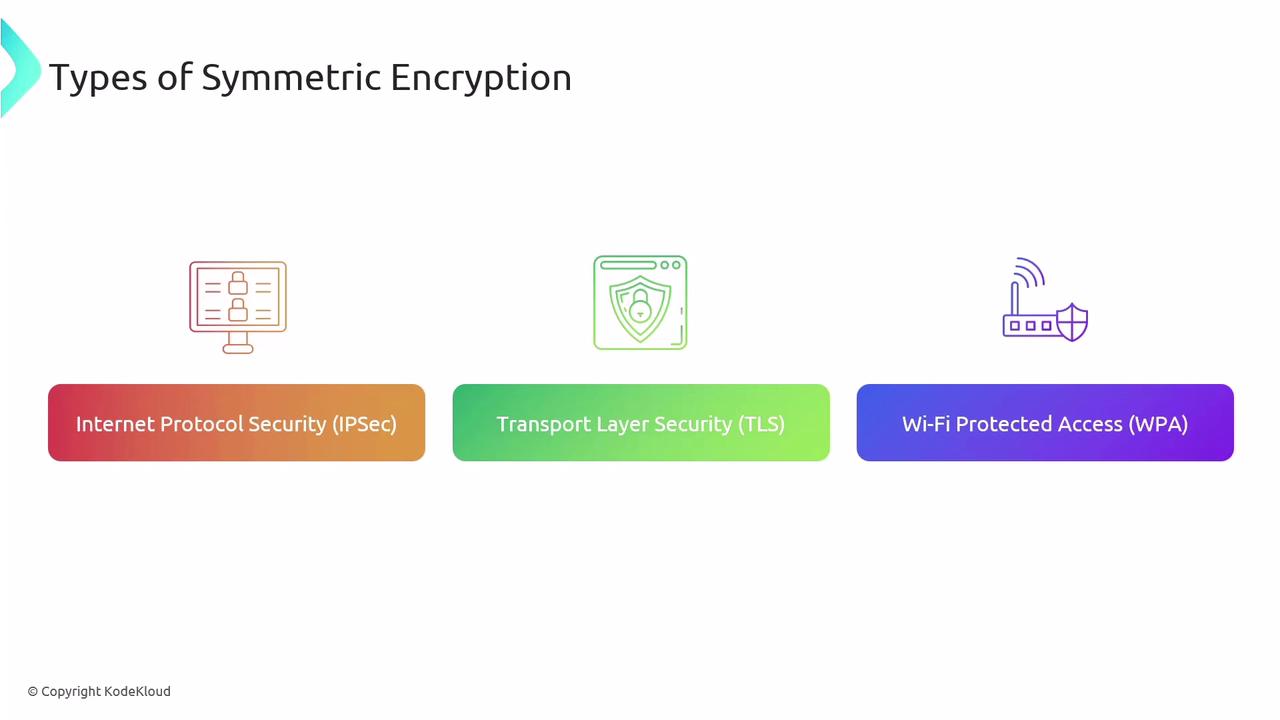 Types of Symmetric Encryption

Internet Protocol Security (IPSec)

Transport Layer Security (TLS)

Wi-Fi Protected Access (WPA)

© Copyright KodeKloud